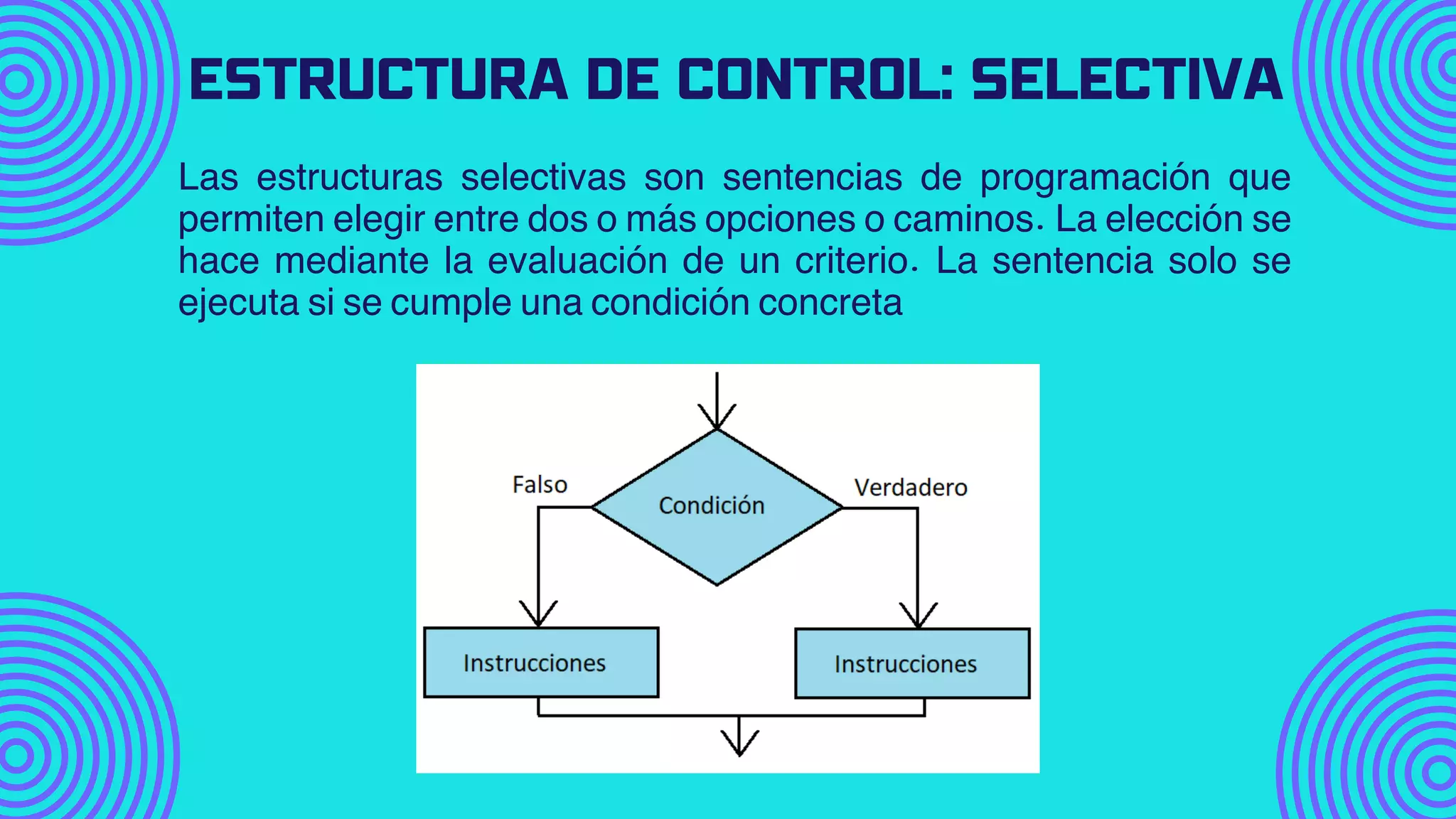 ESTRUCTURA DE CONTROL: SELECTIVA

Las estructuras selectivas son sentencias de programación que permiten elegir entre dos o más opciones o caminos. La elección se hace mediante la evaluación de un criterio. La sentencia solo se ejecuta si se cumple una condición concreta

Falso
Condición
Verdadero
Instrucciones
Instrucciones